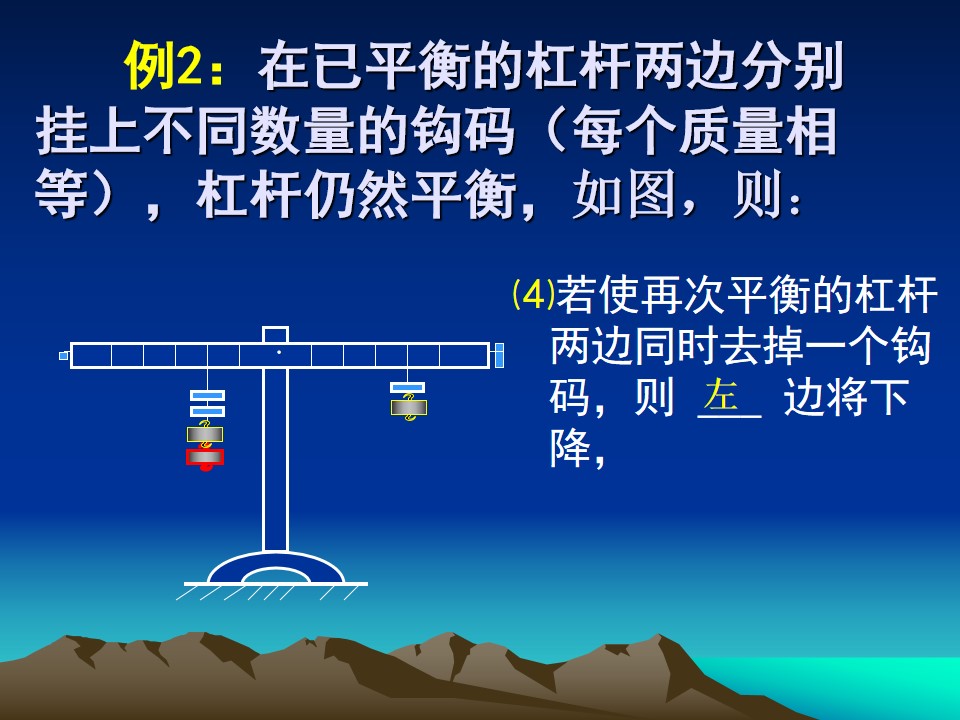 例2：在已平衡的杠杆两边分别挂上不同数量的钩码（每个质量相等），杠杆仍然平衡，如图，则：

⑷若使再次平衡的杠杆两边同时去掉一个钩码，则 左 边将下降，